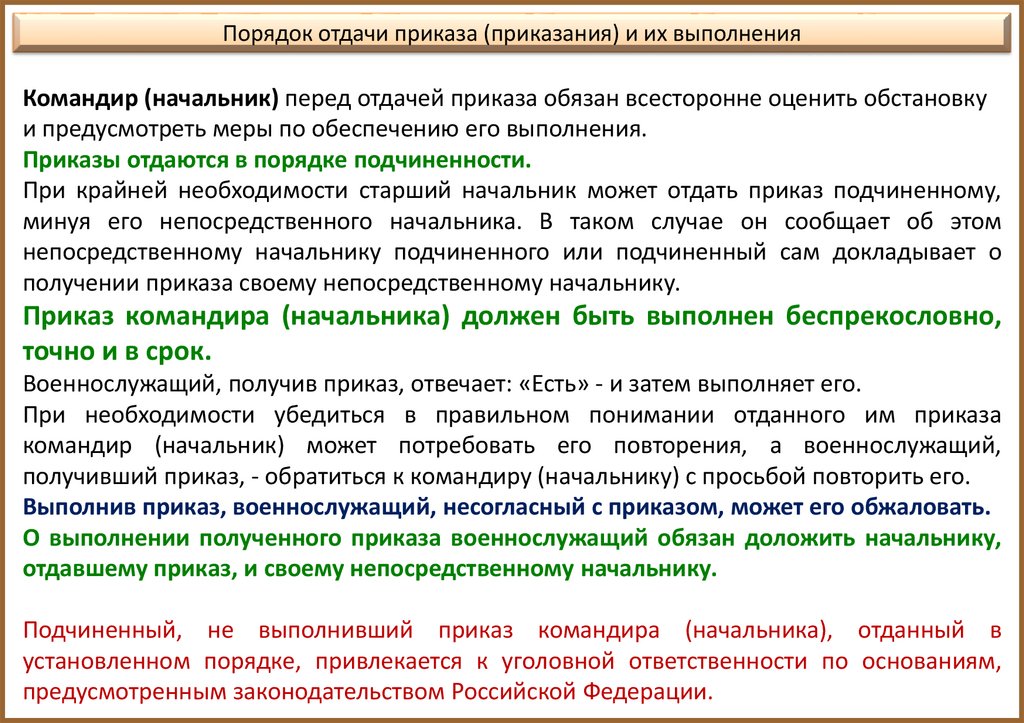 Порядок отдачи приказа (приказания) и их выполнения

Командир (начальник) перед отдачей приказа обязан всесторонне оценить обстановку и предусмотреть меры по обеспечению его выполнения.
Приказы отдаются в порядке подчиненности.
При крайней необходимости старший начальник может отдать приказ подчиненному, минуя его непосредственного начальника. В таком случае он сообщает об этом непосредственному начальнику подчиненного или подчиненный сам докладывает о получении приказа своему непосредственному начальнику.
Приказ командира (начальника) должен быть выполнен беспрекословно, точно и в срок.
Военнослужащий, получив приказ, отвечает: «Есть» - и затем выполняет его.
При необходимости убедиться в правильном понимании отданного им приказа командир (начальник) может потребовать его повторения, а военнослужащий, получивший приказ, - обратиться к командиру (начальнику) с просьбой повторить его.
Выполнив приказ, военнослужащий, несогласный с приказом, может его обжаловать.
О выполнении полученного приказа военнослужащий обязан доложить начальнику, отдавшему приказ, и своему непосредственному начальнику.

Подчиненный, не выполнивший приказ командира (начальника), отданный в установленном порядке, привлекается к уголовной ответственности по основаниям, предусмотренным законодательством Российской Федерации.